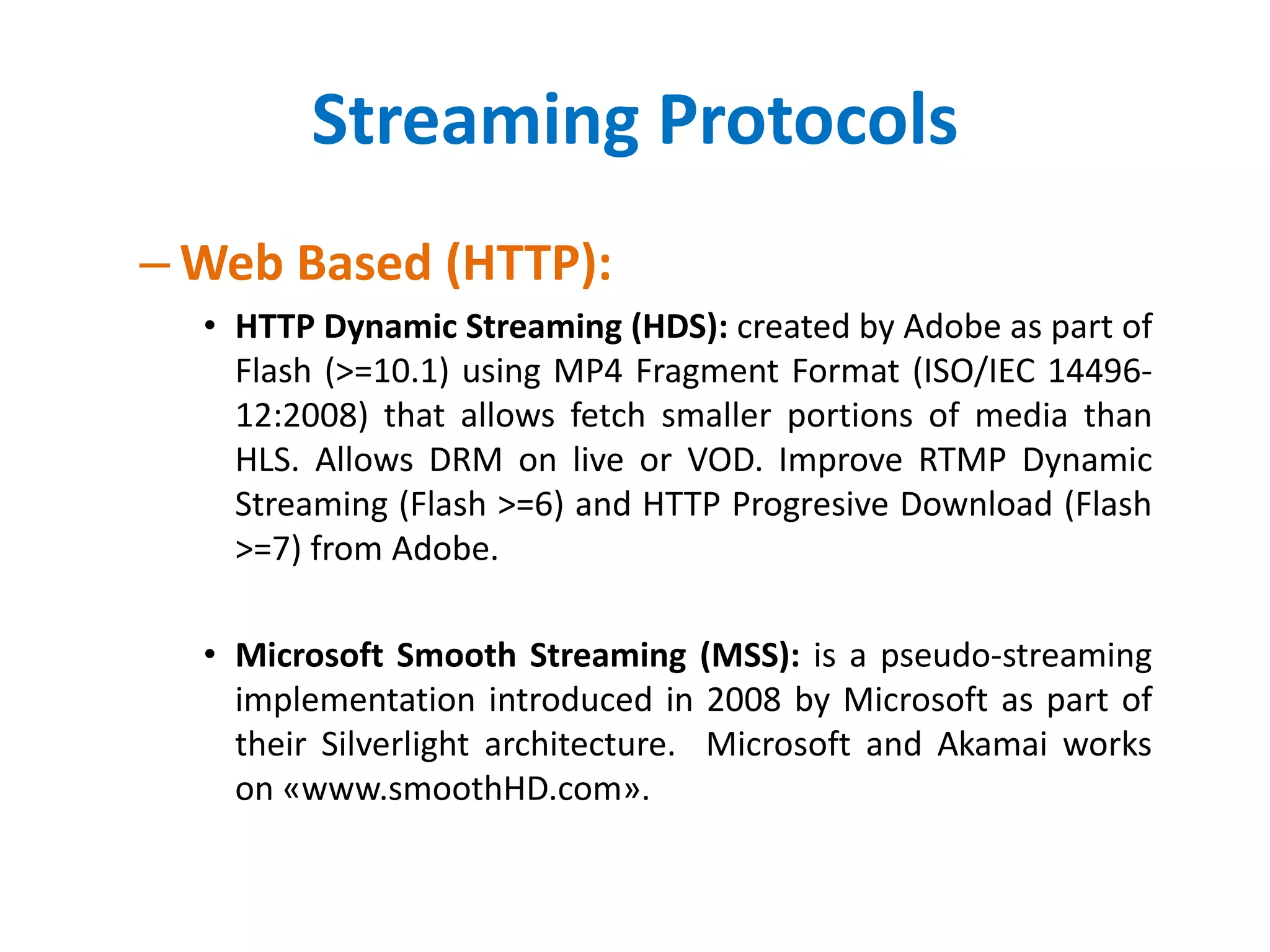 Streaming Protocols

– Web Based (HTTP):

• HTTP Dynamic Streaming (HDS): created by Adobe as part of Flash (>=10.1) using MP4 Fragment Format (ISO/IEC 14496-12:2008) that allows fetch smaller portions of media than HLS. Allows DRM on live or VOD. Improve RTMP Dynamic Streaming (Flash >=6) and HTTP Progresive Download (Flash >=7) from Adobe.

• Microsoft Smooth Streaming (MSS): is a pseudo-streaming implementation introduced in 2008 by Microsoft as part of their Silverlight architecture. Microsoft and Akamai works on «www.smoothHD.com».